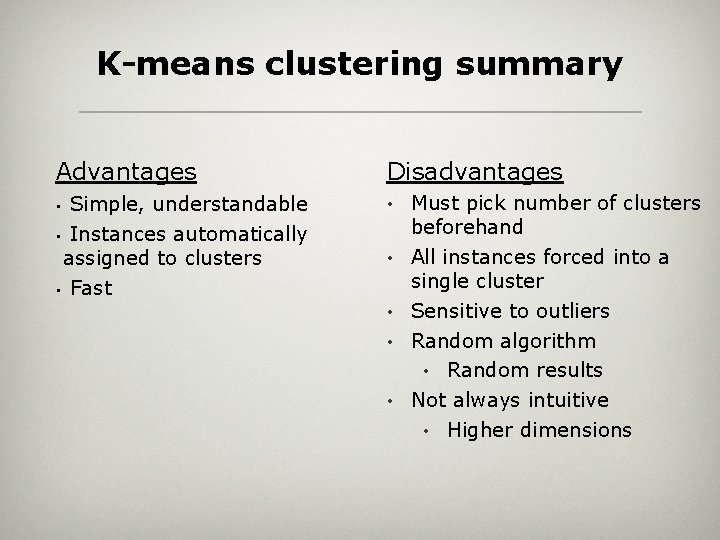 K-means clustering summary

Advantages
- Simple, understandable
- Instances automatically assigned to clusters
- Fast

Disadvantages
- Must pick number of clusters beforehand
- All instances forced into a single cluster
- Sensitive to outliers
- Random algorithm
  - Random results
- Not always intuitive
  - Higher dimensions